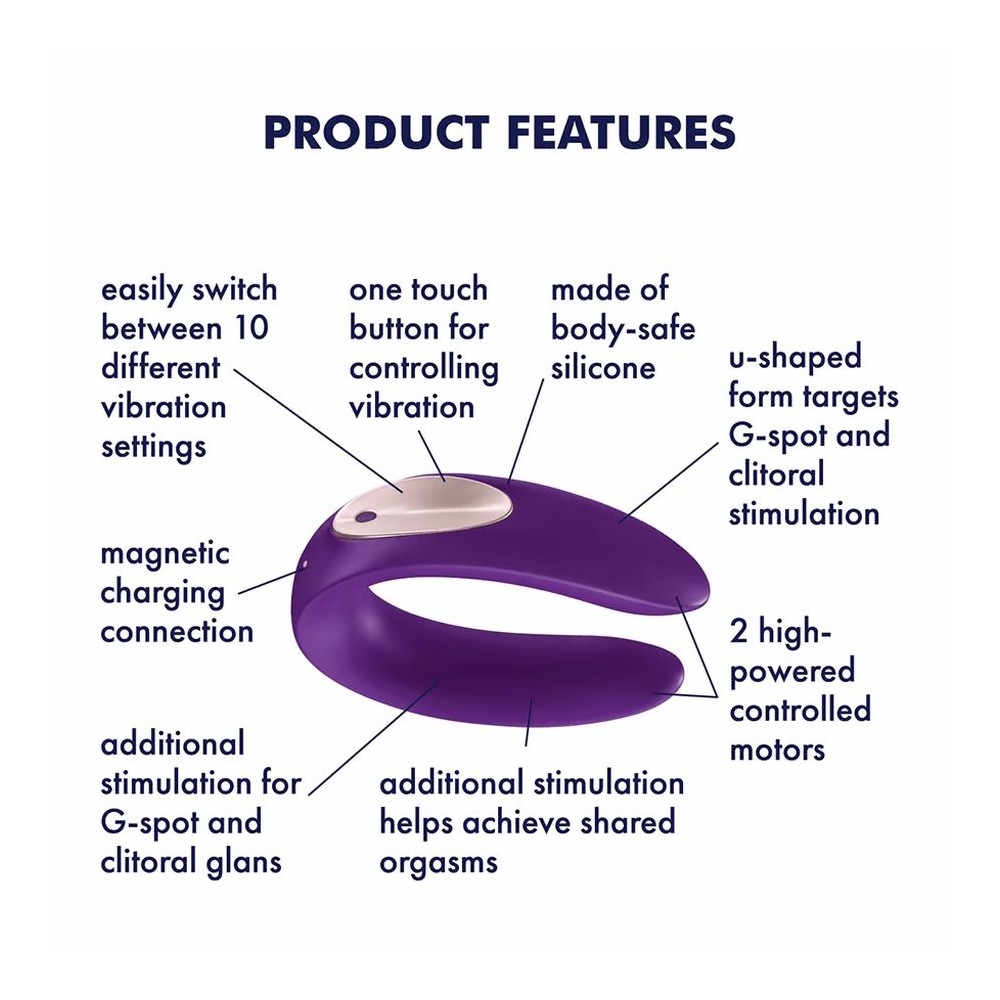 PRODUCT FEATURES

easily switch between 10 different vibration settings

one touch button for controlling vibration

made of body-safe silicone

u-shaped form targets G-spot and clitoral stimulation

magnetic charging connection

2 high-powered controlled motors

additional stimulation for G-spot and clitoral glans

additional stimulation helps achieve shared orgasms